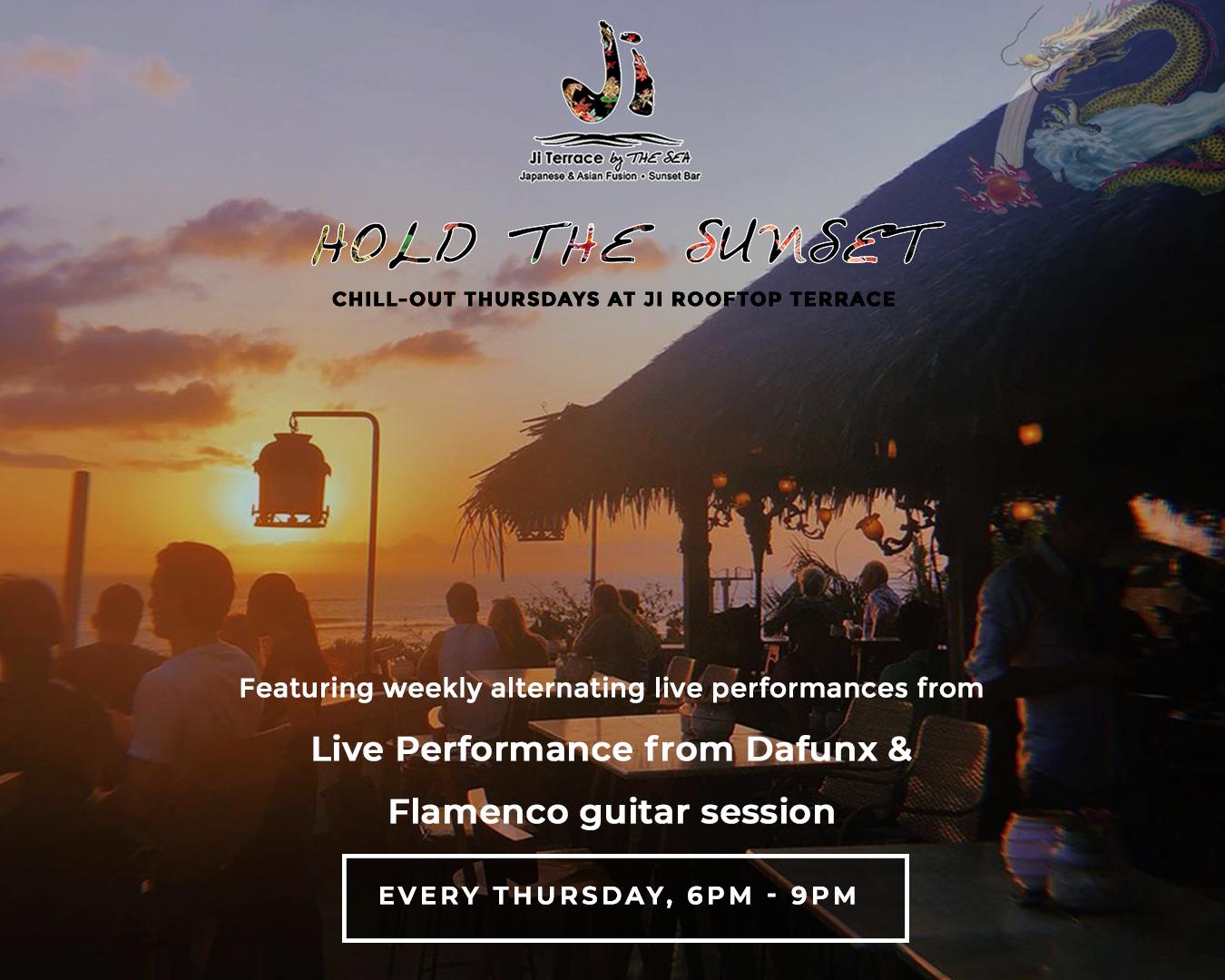 Ji
Ji Terrace by THE SEA
Japanese & Asian Fusion • Sunset Bar

HOLD THE SUNSET

CHILL-OUT THURSDAYS AT JI ROOFTOP TERRACE

Featuring weekly alternating live performances from

Live Performance from Dafunx &

Flamenco guitar session

EVERY THURSDAY, 6PM - 9PM